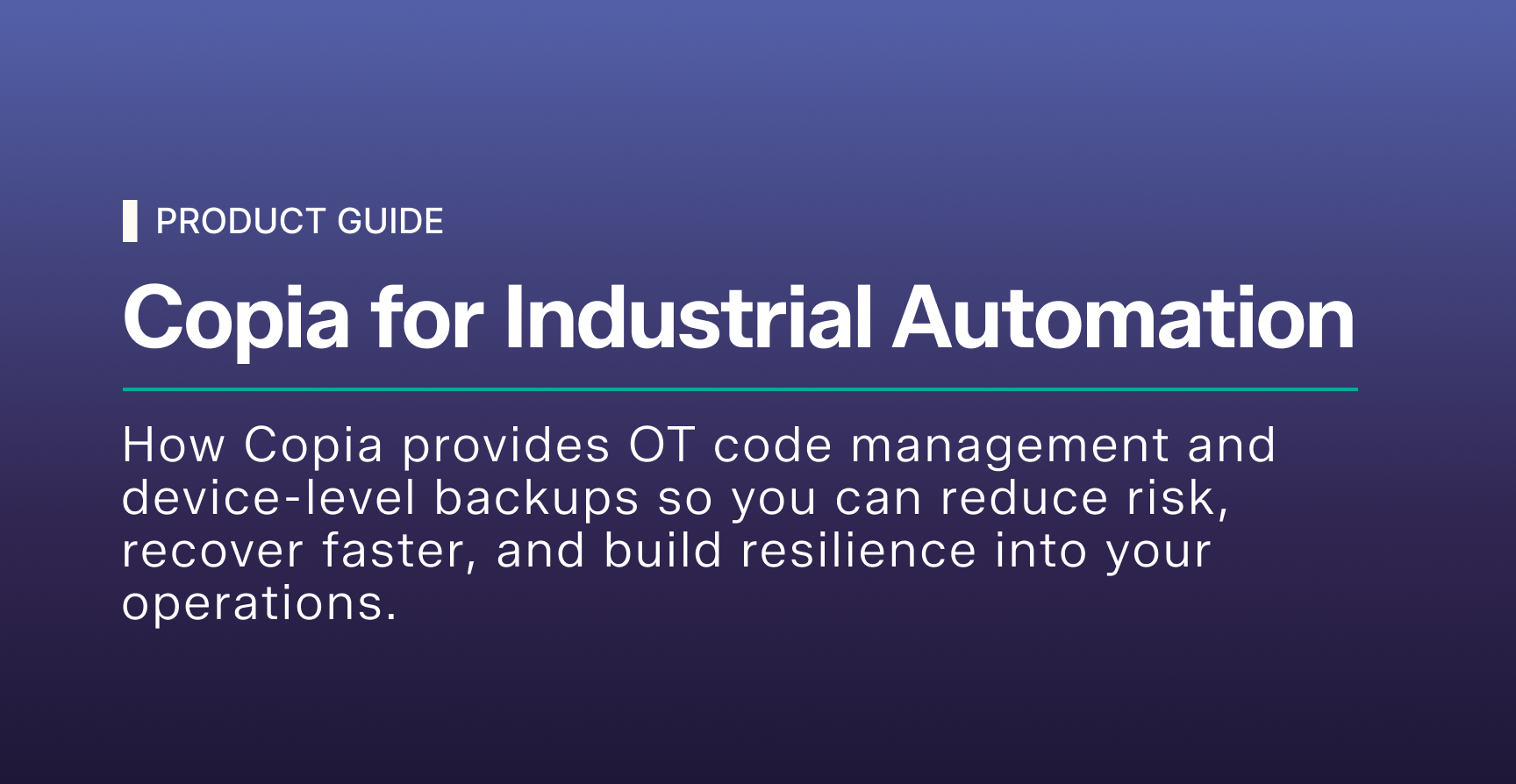 PRODUCT GUIDE

Copia for Industrial Automation

How Copia provides OT code management and device-level backups so you can reduce risk, recover faster, and build resilience into your operations.